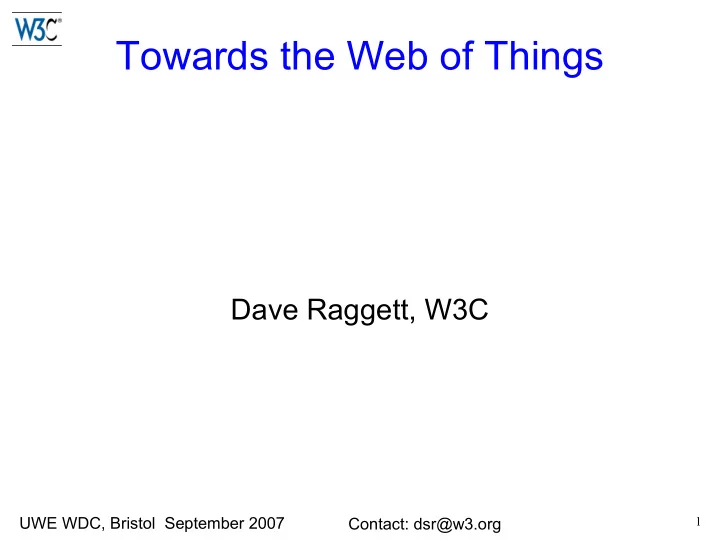 W3C®

Towards the Web of Things

Dave Raggett, W3C

UWE WDC, Bristol September 2007

Contact: dsr@w3.org

1